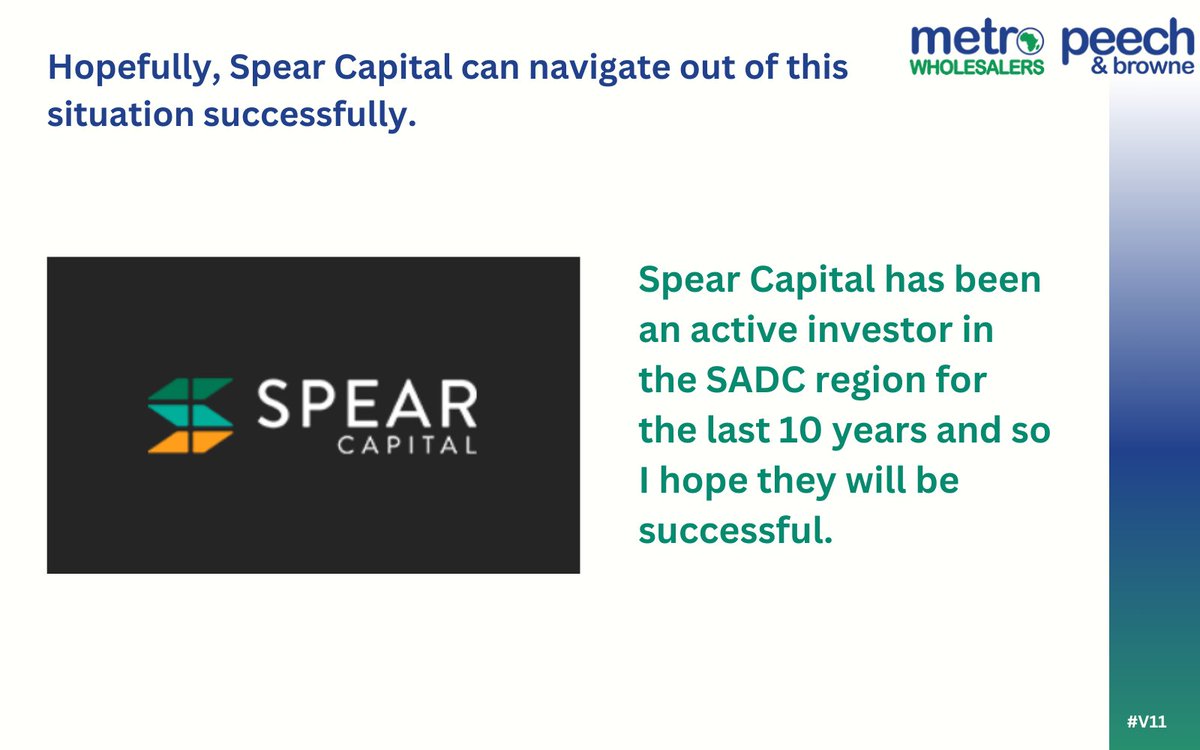 Hopefully, Spear Capital can navigate out of this situation successfully.

metro WHOLESALERS peech & browne

SPEAR CAPITAL

Spear Capital has been an active investor in the SADC region for the last 10 years and so I hope they will be successful.

#V11